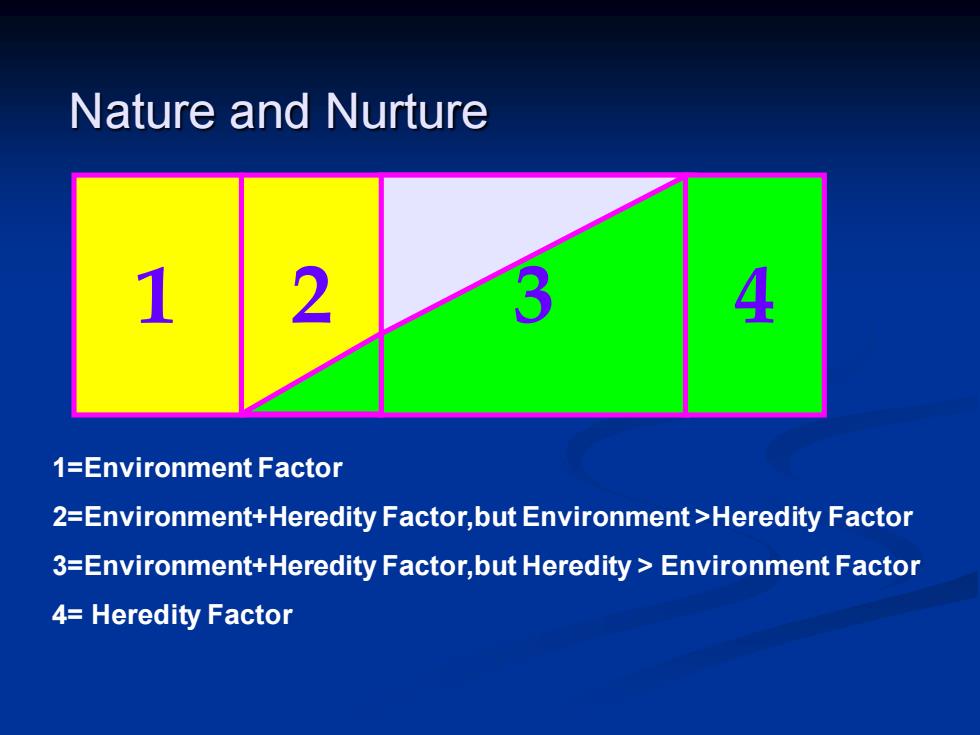 Nature and Nurture

1
2
3
4

1=Environment Factor

2=Environment+Heredity Factor,but Environment >Heredity Factor

3=Environment+Heredity Factor,but Heredity > Environment Factor

4= Heredity Factor